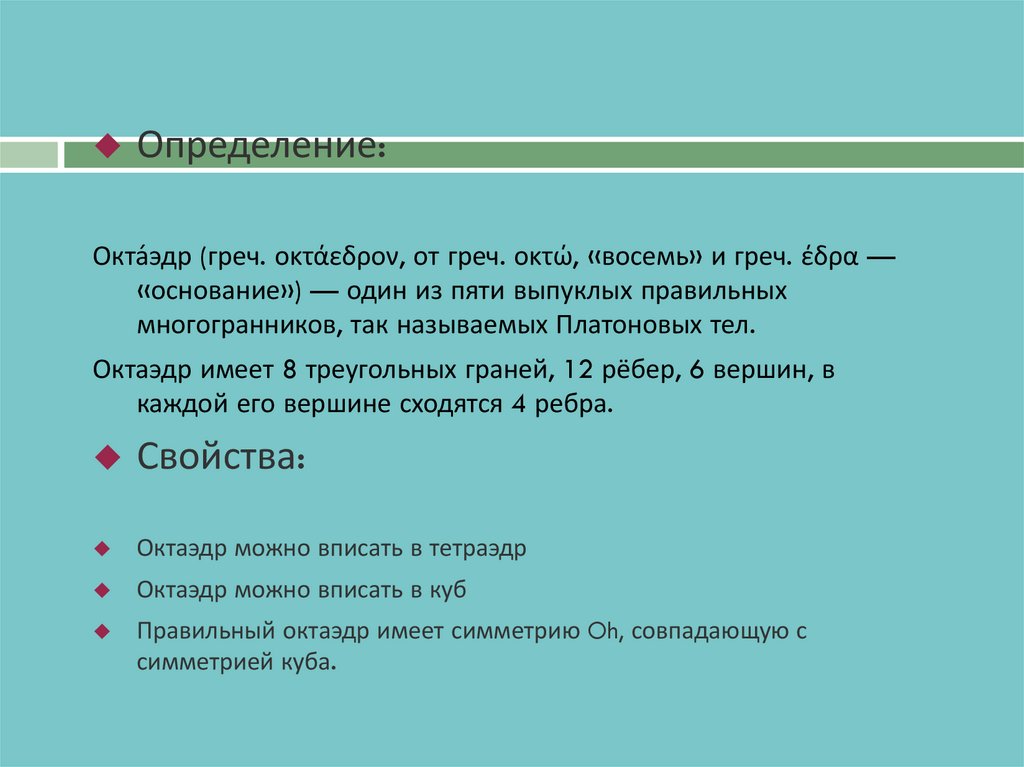 Определение:

Окта́эдр (греч. οκτάεδρον, от греч. οκτώ, «восемь» и греч. έδρα — «основание») — один из пяти выпуклых правильных многогранников, так называемых Платоновых тел.

Октаэдр имеет 8 треугольных граней, 12 рёбер, 6 вершин, в каждой его вершине сходятся 4 ребра.

Свойства:

Октаэдр можно вписать в тетраэдр

Октаэдр можно вписать в куб

Правильный октаэдр имеет симметрию Oh, совпадающую с симметрией куба.